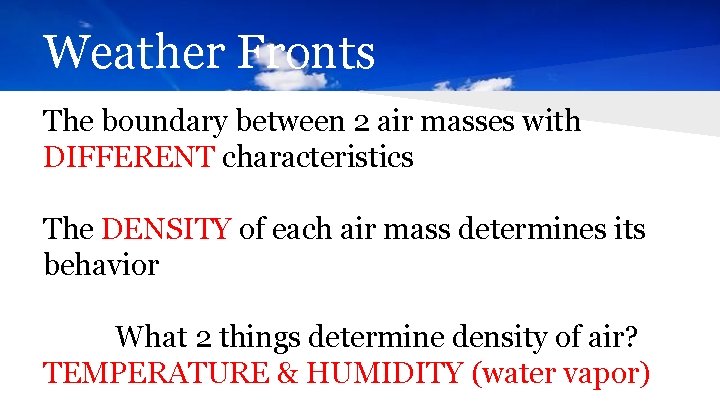 Weather Fronts

The boundary between 2 air masses with DIFFERENT characteristics

The DENSITY of each air mass determines its behavior

What 2 things determine density of air?
TEMPERATURE & HUMIDITY (water vapor)